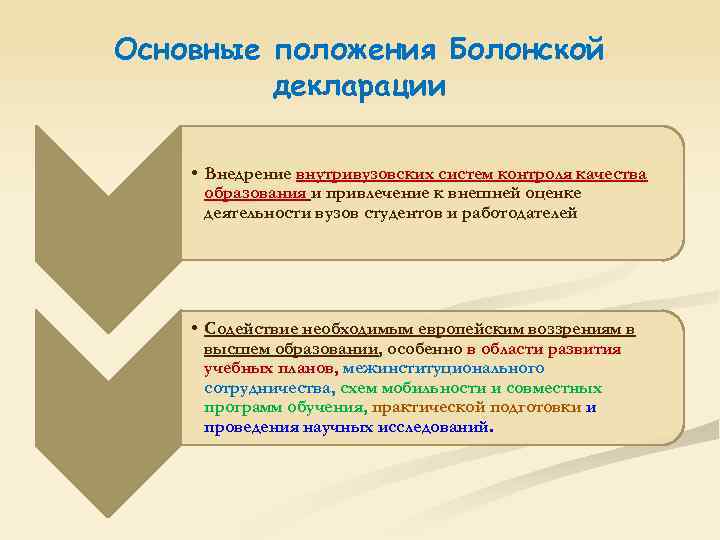 Основные положения Болонской декларации

• Внедрение внутривузовских систем контроля качества образования и привлечение к внешней оценке деятельности вузов студентов и работодателей

• Содействие необходимым европейским воззрениям в высшем образовании, особенно в области развития учебных планов, межинституционального сотрудничества, схем мобильности и совместных программ обучения, практической подготовки и проведения научных исследований.